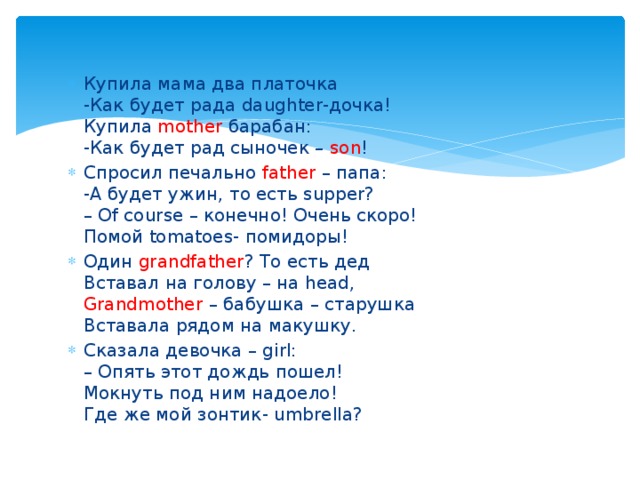 Купила мама два платочка
-Как будет рада daughter-дочка!
Купила mother барабан:
-Как будет рад сыночек – son!

Спросил печально father – папа:
-А будет ужин, то есть supper?
– Of course – конечно! Очень скоро!
Помой tomatoes- помидоры!

Один grandfather? То есть дед
Вставал на голову – на head,
Grandmother – бабушка – старушка
Вставала рядом на макушку.

Сказала девочка – girl:
– Опять этот дождь пошел!
Мокнуть под ним надоело!
Где же мой зонтик- umbrella?